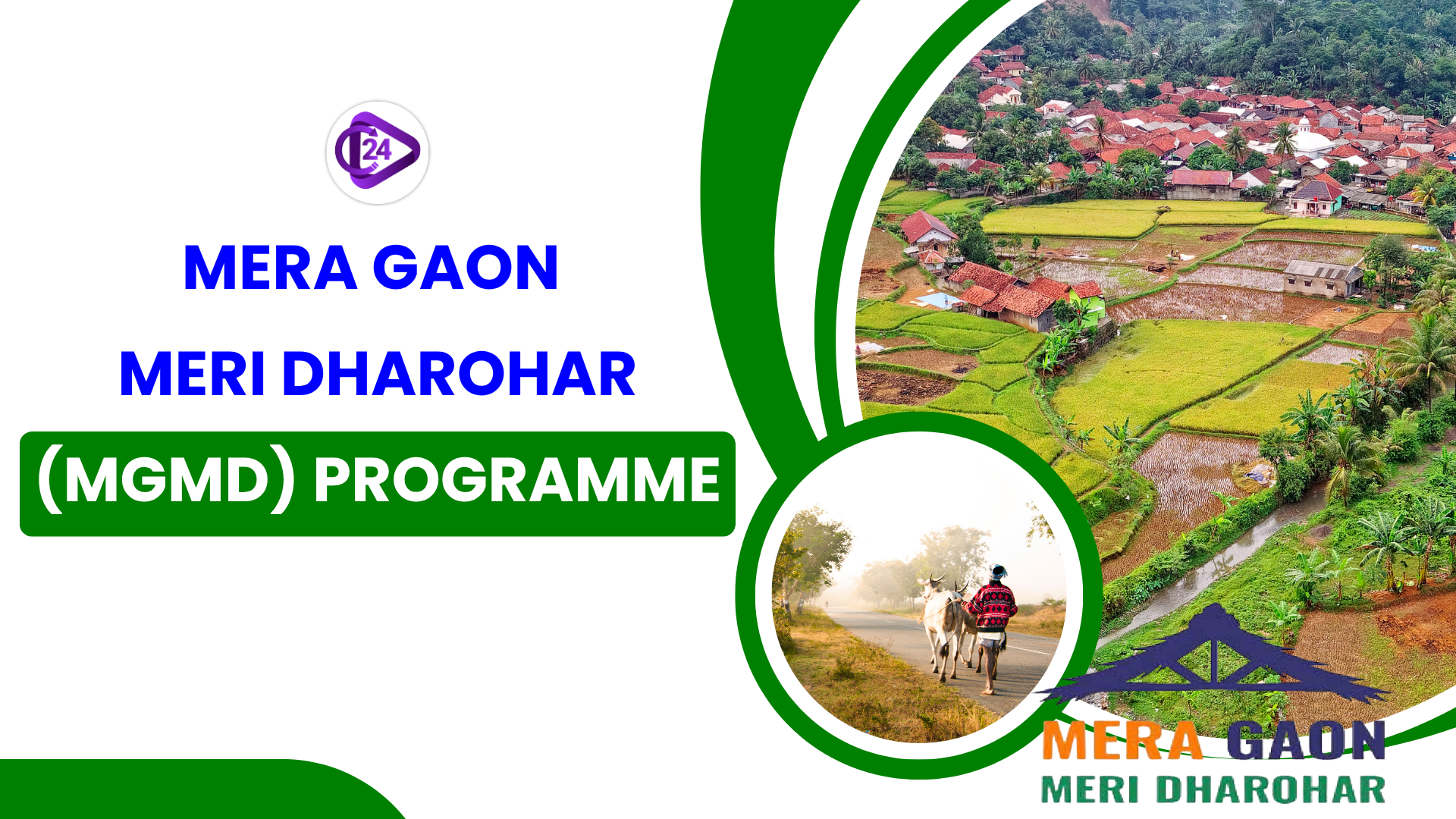 24

MERA GAON
MERI DHAROHAR
(MGMD) PROGRAMME

MERA GAON
MERI DHAROHAR